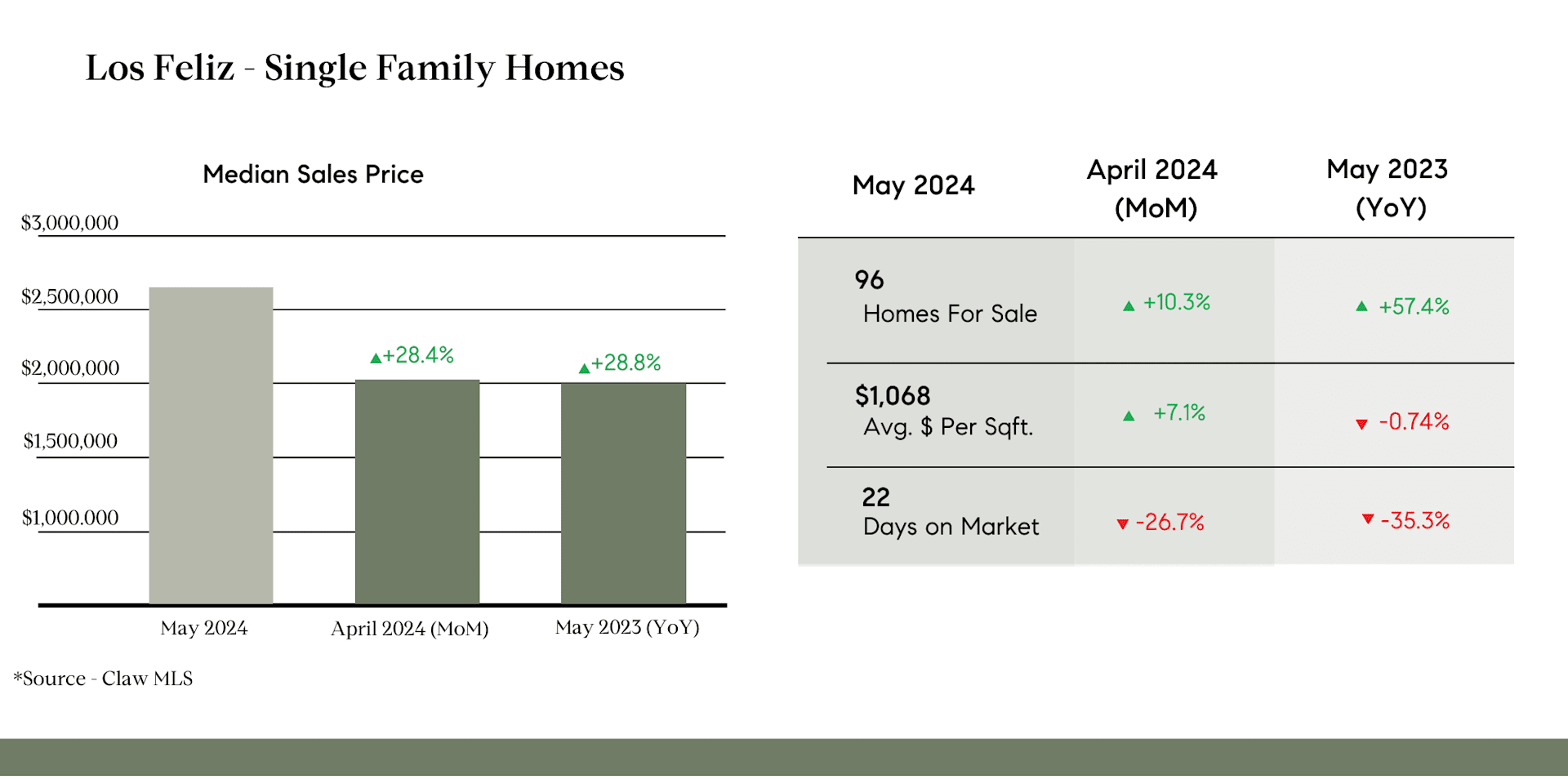 Los Feliz - Single Family Homes

Median Sales Price

$3,000,000
$2,500,000
$2,000,000
$1,500,000
$1,000.000

▲+28.4%
▲+28.8%

May 2024
April 2024 (MoM)
May 2023 (YoY)

*Source - Claw MLS

| May 2024 | April 2024 (MoM) | May 2023 (YoY) |
|---|---|---|
| 96 Homes For Sale | ▲ +10.3% | ▲ +57.4% |
| $1,068 Avg. $ Per Sqft. | ▲ +7.1% | ▼ -0.74% |
| 22 Days on Market | ▼ -26.7% | ▼ -35.3% |